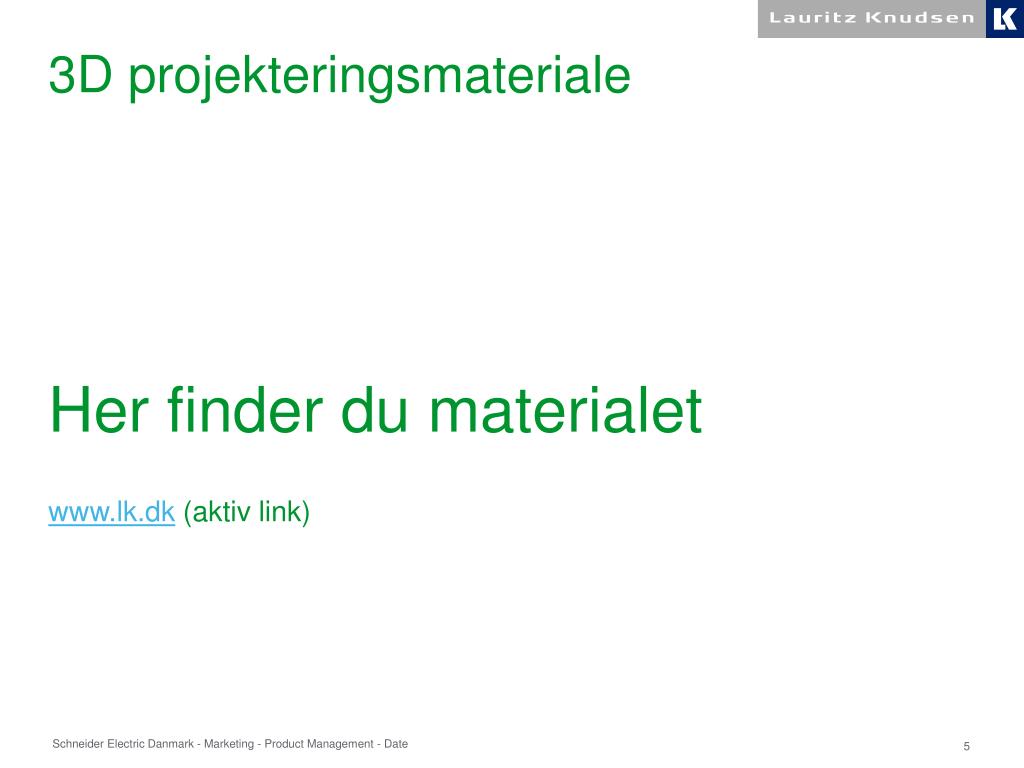 Lauritz Knudsen
LK

3D projekteringsmateriale

Her finder du materialet

www.lk.dk (aktiv link)

Schneider Electric Danmark - Marketing - Product Management - Date

5